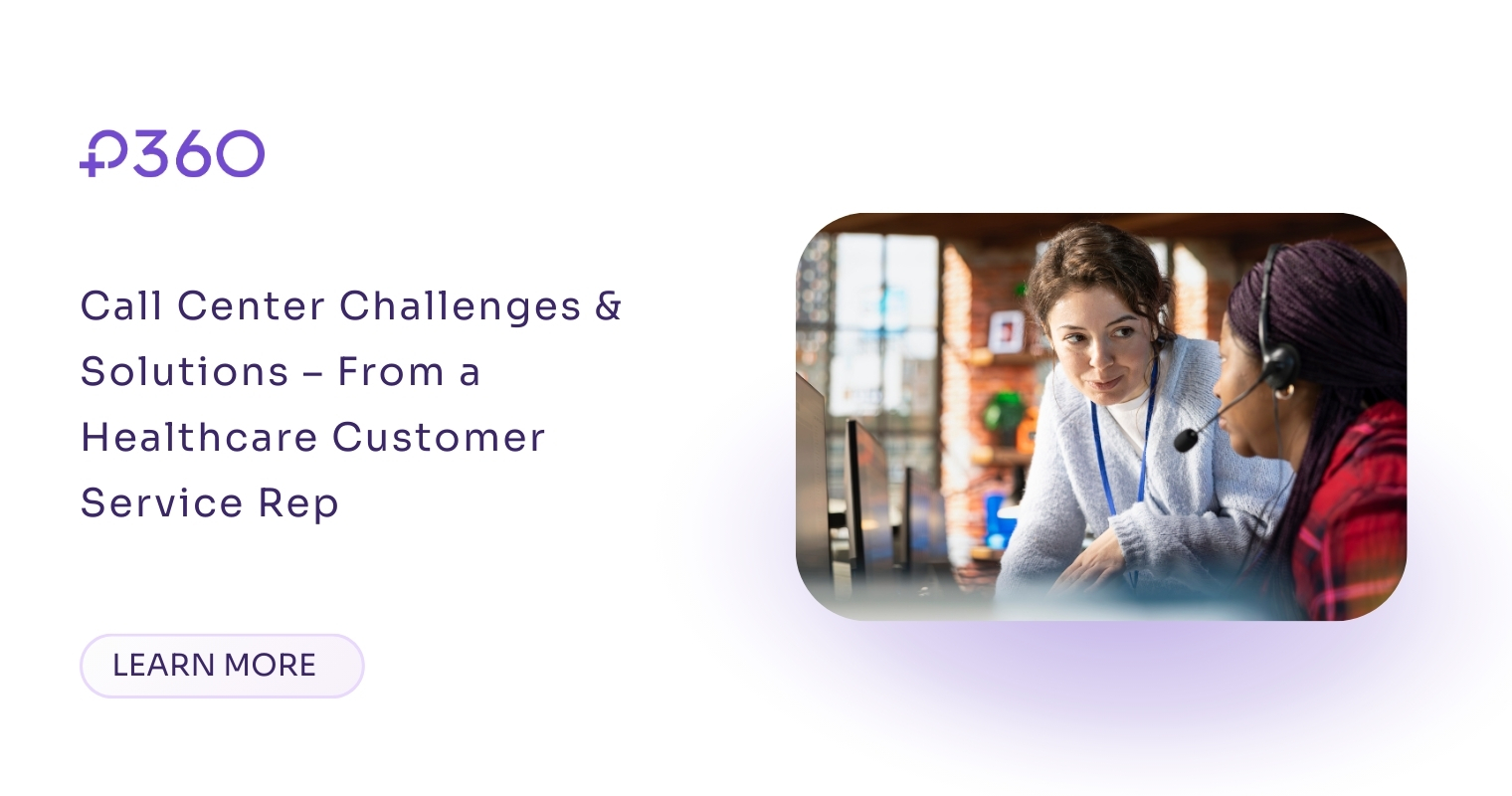 P360

Call Center Challenges & Solutions – From a Healthcare Customer Service Rep

LEARN MORE